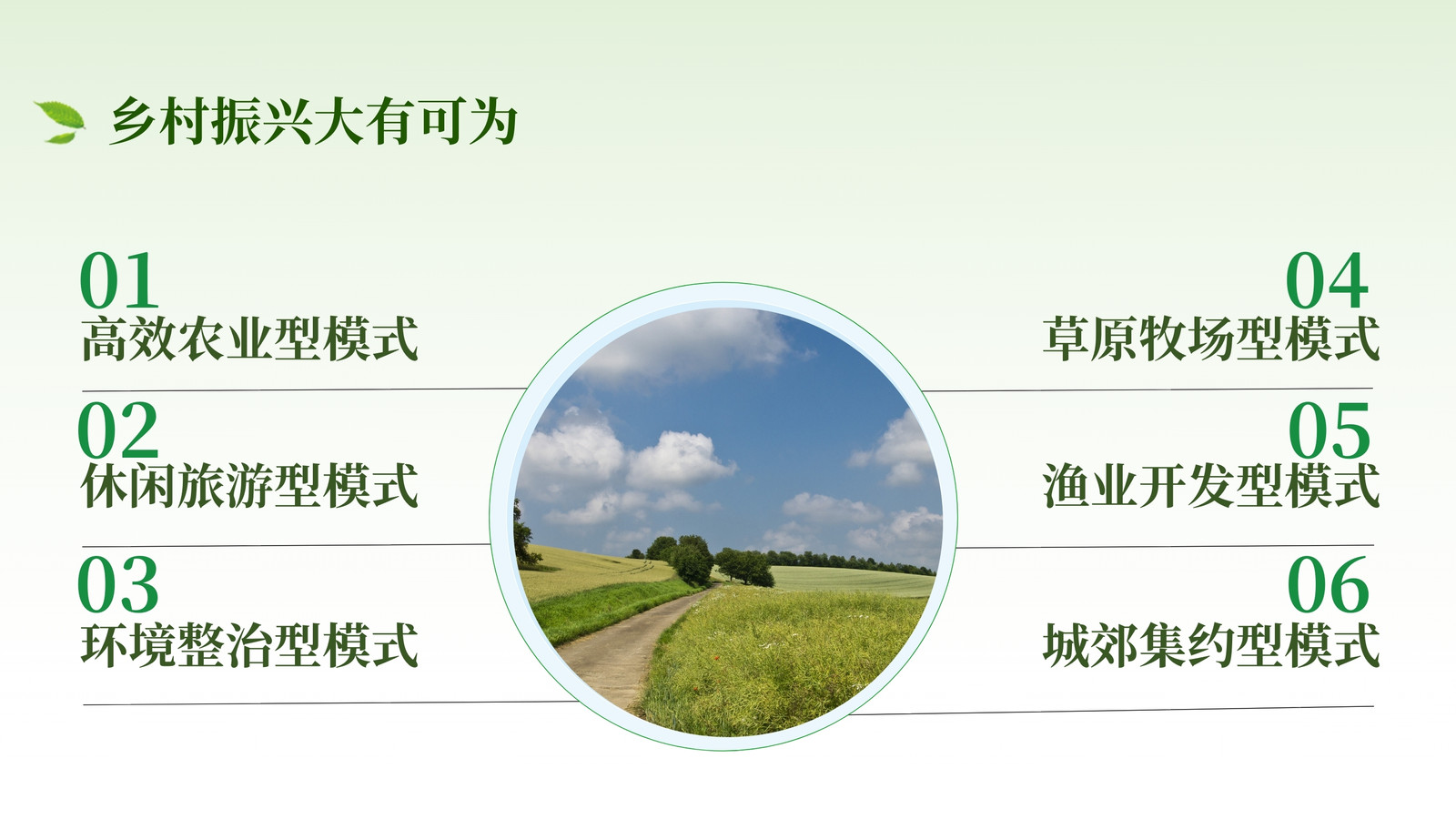 乡村振兴大有可为

01
高效农业型模式

02
休闲旅游型模式

03
环境整治型模式

04
草原牧场型模式

05
渔业开发型模式

06
城郊集约型模式